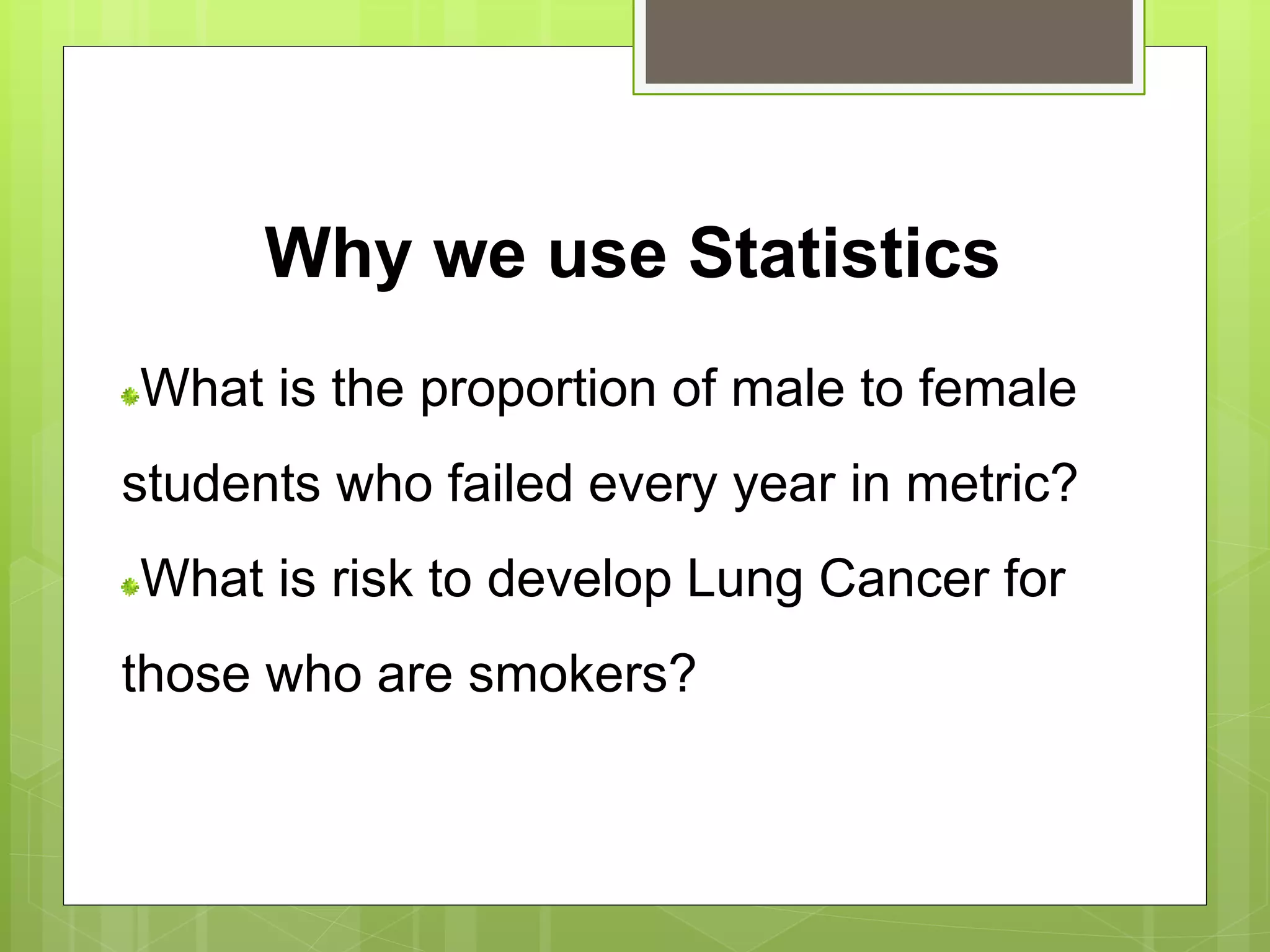 Why we use Statistics

What is the proportion of male to female students who failed every year in metric?

What is risk to develop Lung Cancer for those who are smokers?